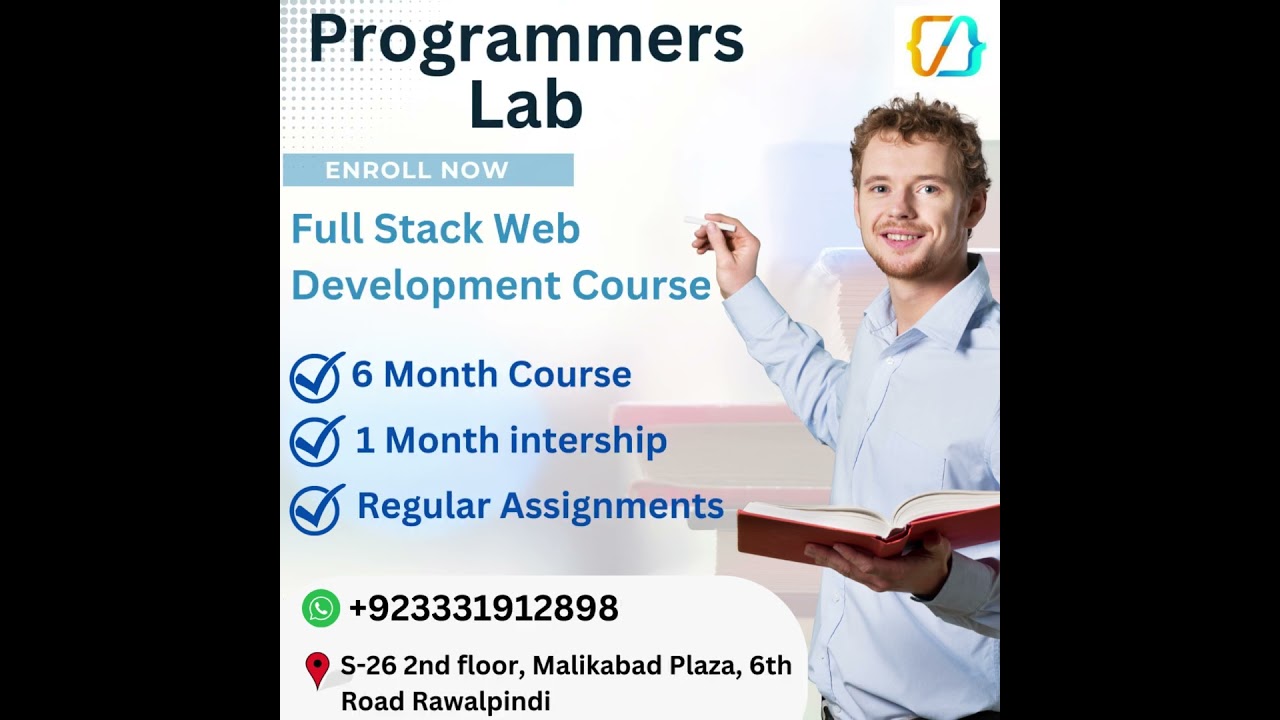 Programmers Lab

ENROLL NOW

Full Stack Web Development Course

6 Month Course

1 Month intership

Regular Assignments

+923331912898

S-26 2nd floor, Malikabad Plaza, 6th Road Rawalpindi